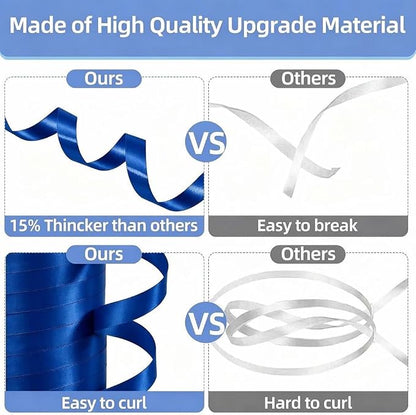 Made of High Quality Upgrade Material

Ours

VS

Others

15% Thincker than others

Easy to break

Ours

VS

Others

Easy to curl

Hard to curl